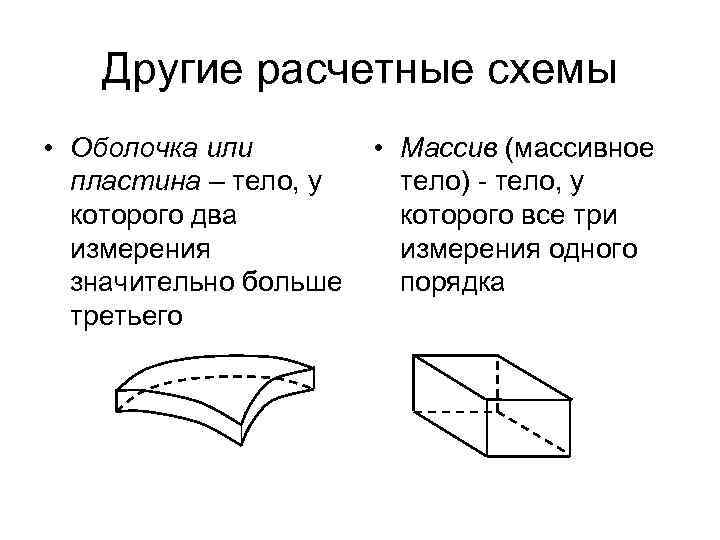 Другие расчетные схемы

• Оболочка или пластина – тело, у которого два измерения значительно больше третьего

• Массив (массивное тело) - тело, у которого все три измерения одного порядка